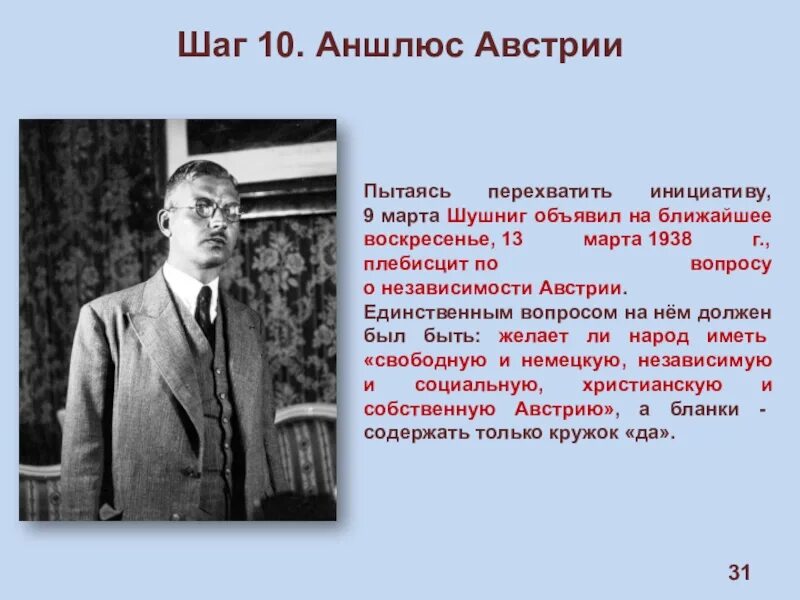 Шаг 10. Аншлюс Австрии

Пытаясь перехватить инициативу, 9 марта Шушниг объявил на ближайшее воскресенье, 13 марта 1938 г., плебисцит по вопросу о независимости Австрии. Единственным вопросом на нём должен был быть: желает ли народ иметь «свободную и немецкую, независимую и социальную, христианскую и собственную Австрию», а бланки - содержать только кружок «да».

31